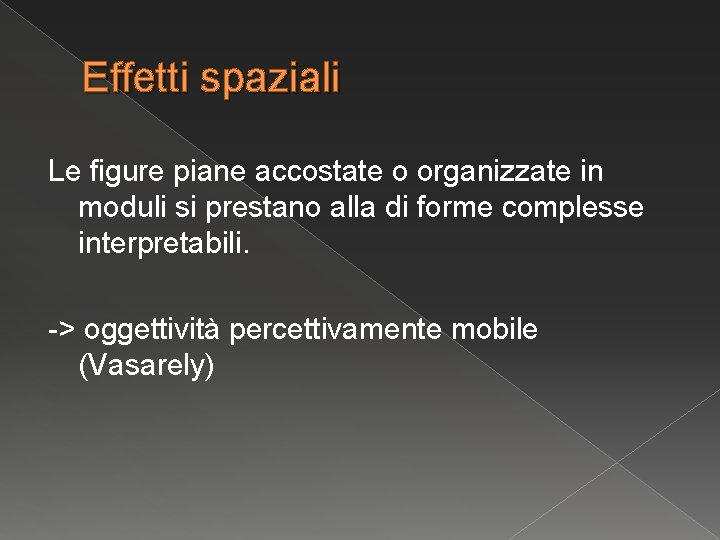 Effetti spaziali

Le figure piane accostate o organizzate in moduli si prestano alla di forme complesse interpretabili.

-> oggettività percettivamente mobile (Vasarely)